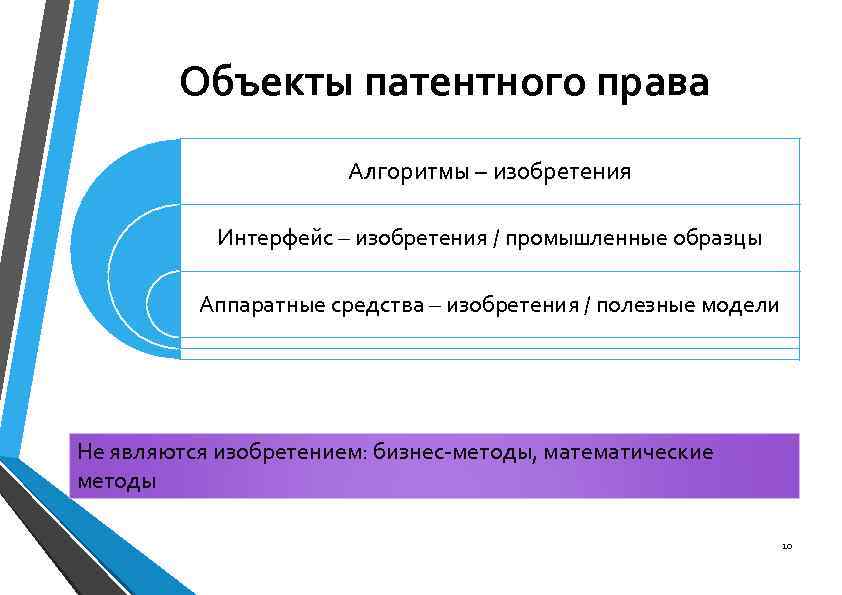 Объекты патентного права

Алгоритмы – изобретения

Интерфейс – изобретения / промышленные образцы

Аппаратные средства – изобретения / полезные модели

Не являются изобретением: бизнес-методы, математические методы

10